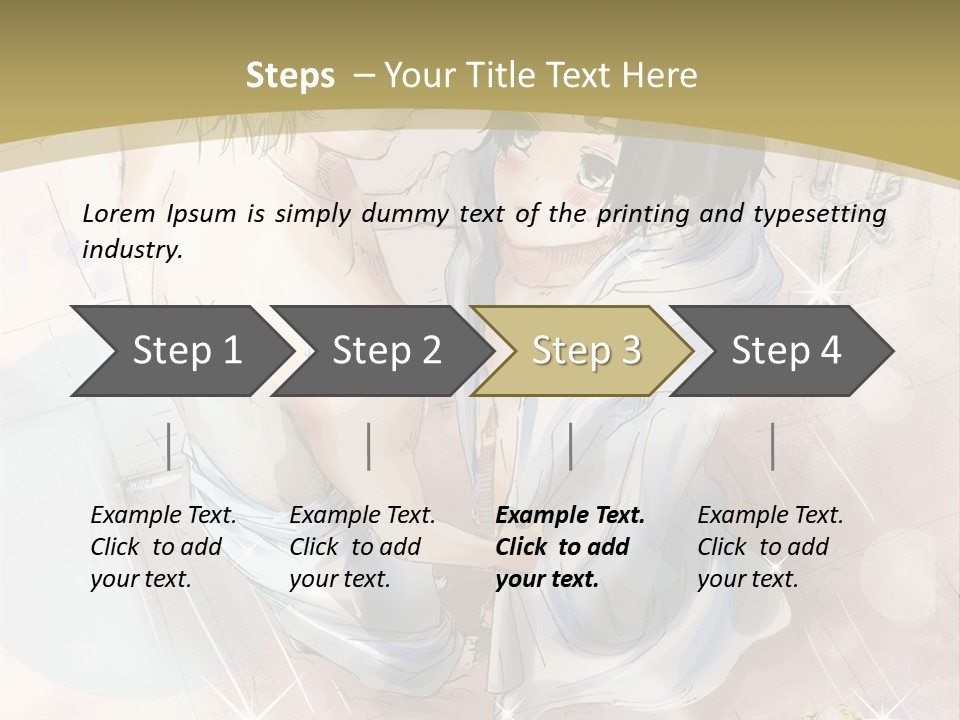 Steps – Your Title Text Here

Lorem Ipsum is simply dummy text of the printing and typesetting industry.

Step 1

Step 2

Step 3

Step 4

Example Text. Click to add your text.

Example Text. Click to add your text.

Example Text. Click to add your text.

Example Text. Click to add your text.